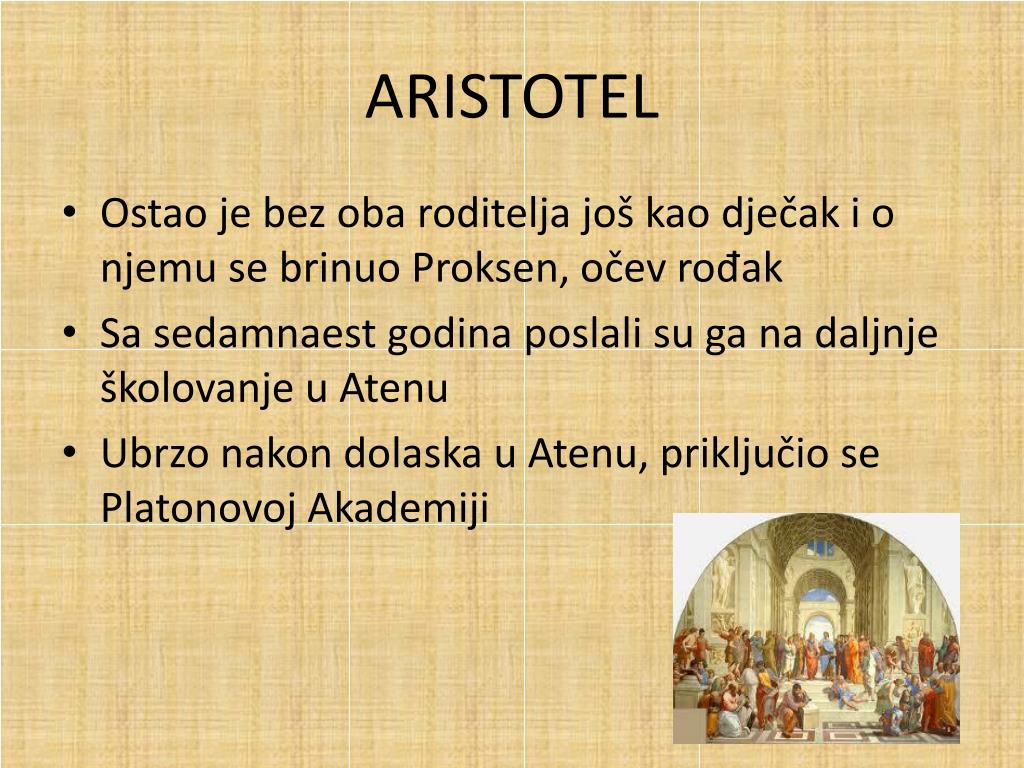 ARISTOTEL

• Ostao je bez oba roditelja još kao dječak i o njemu se brinuo Proksen, očev rođak

• Sa sedamnaest godina poslali su ga na daljnje školovanje u Atenu

• Ubrzo nakon dolaska u Atenu, priključio se Platonovoj Akademiji